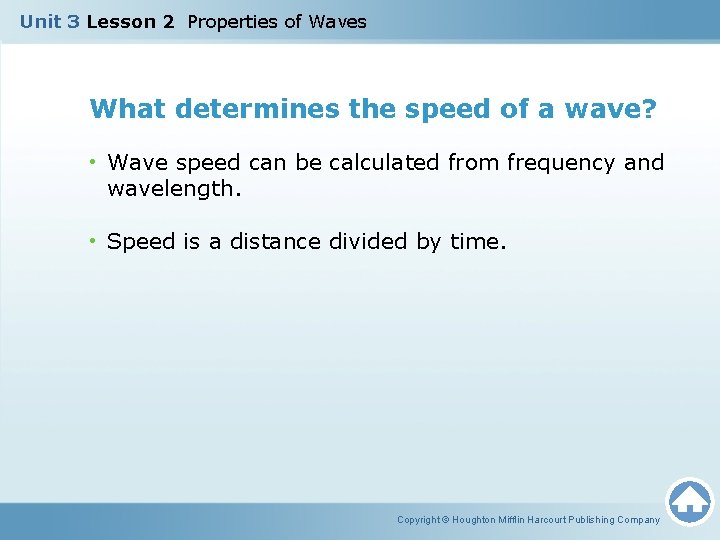 Unit 3 Lesson 2 Properties of Waves

What determines the speed of a wave?

• Wave speed can be calculated from frequency and wavelength.

• Speed is a distance divided by time.

Copyright © Houghton Mifflin Harcourt Publishing Company